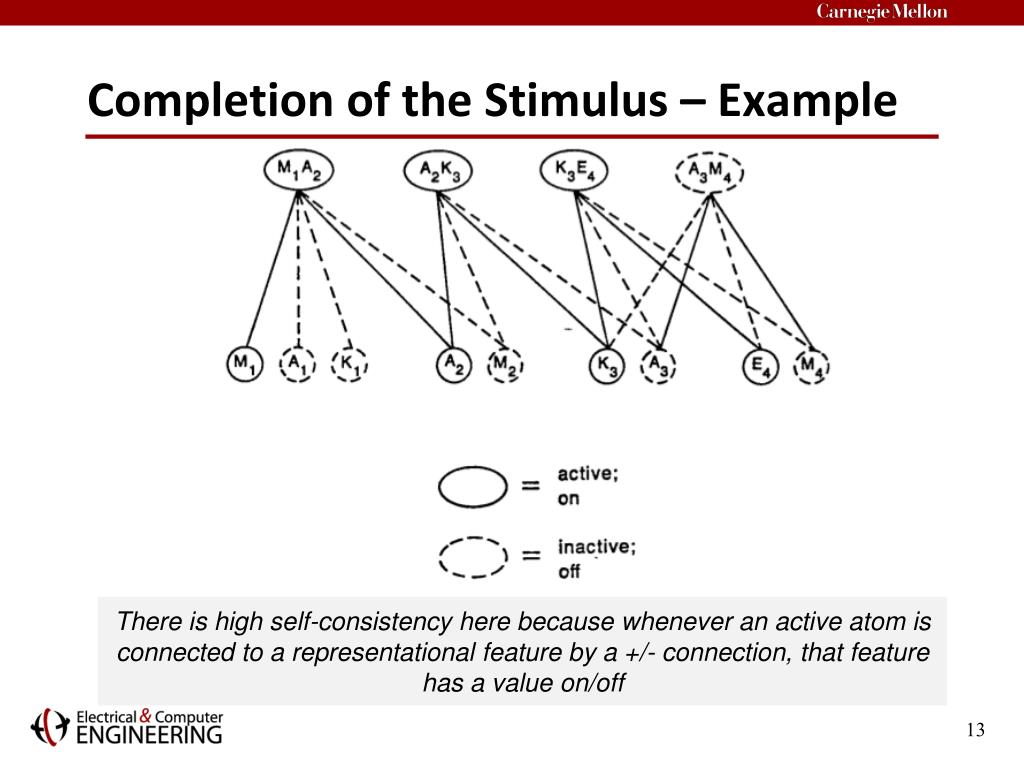 Carnegie Mellon

Completion of the Stimulus – Example

$M_1A_2$ $A_2K_3$ $K_3E_4$ $A_3M_4$

$M_1$ $A_1$ $K_1$ $A_2$ $M_2$ $K_3$ $A_3$ $E_4$ $M_4$

= active; on

= inactive; off

There is high self-consistency here because whenever an active atom is connected to a representational feature by a +/- connection, that feature has a value on/off

Electrical & Computer ENGINEERING

13